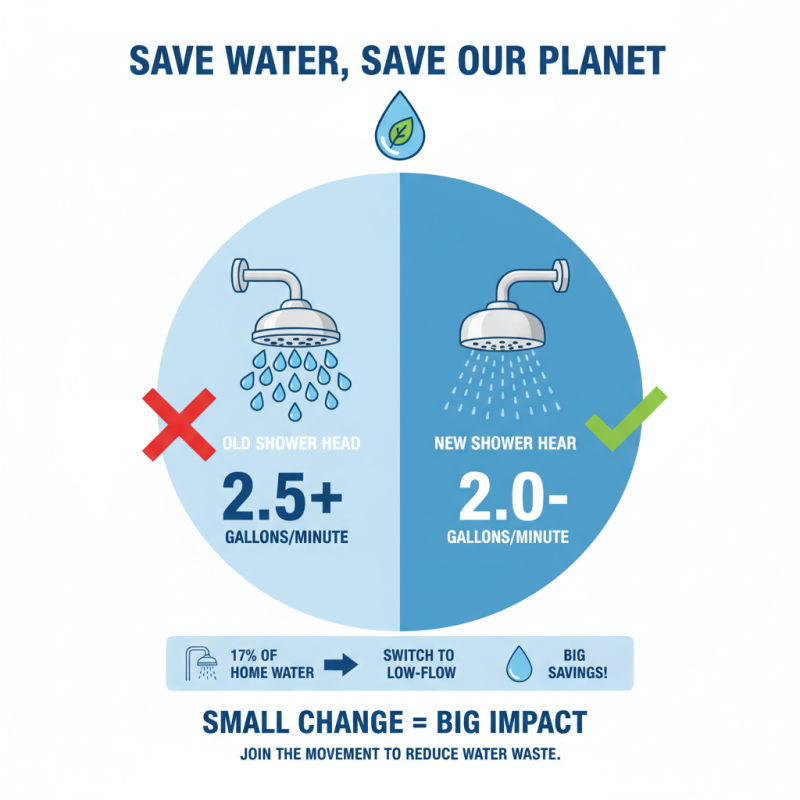 SAVE WATER, SAVE OUR PLANET

OLD SHOWER HEAD

2.5+

GALLONS/MINUTE

NEW SHOWER HEAR

2.0-

GALLONS/MINUTE

17% OF HOME WATER

SWITCH TO LOW-FLOW

BIG SAVINGS!

SMALL CHANGE = BIG IMPACT

JOIN THE MOVEMENT TO REDUCE WATER WASTE.